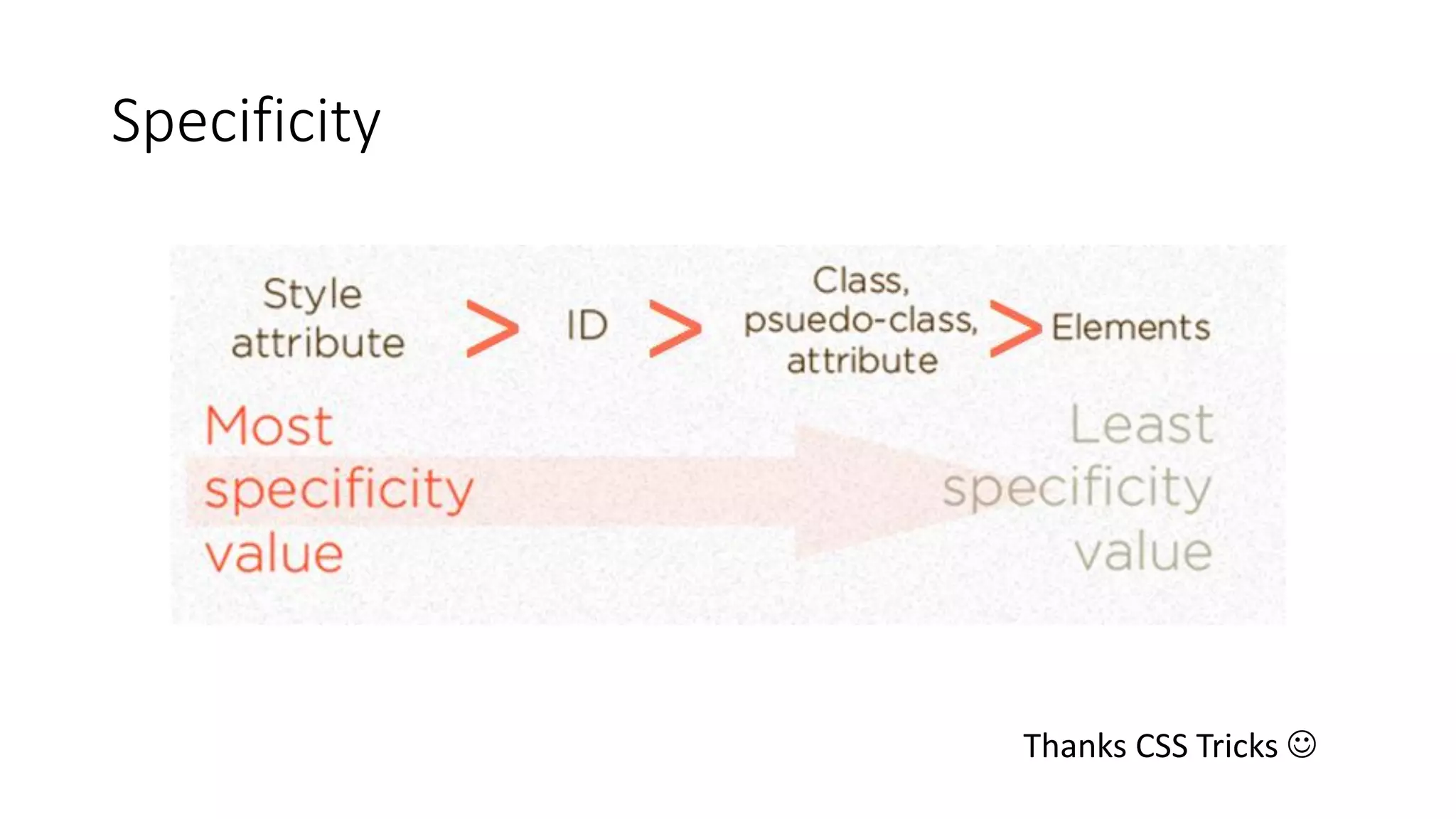 Specificity

Style attribute > ID > Class, psuedo-class, attribute > Elements

Most specificity value

Least specificity value

Thanks CSS Tricks ☺